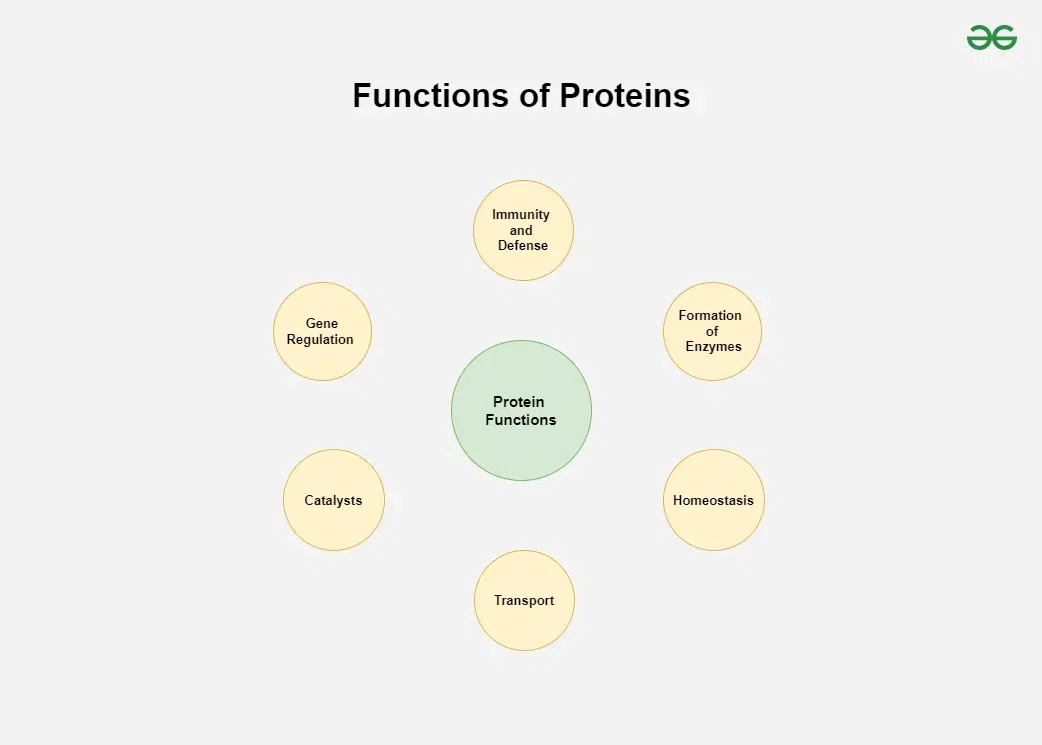 Functions of Proteins

Immunity and Defense

Gene Regulation

Formation of Enzymes

Protein Functions

Catalysts

Homeostasis

Transport